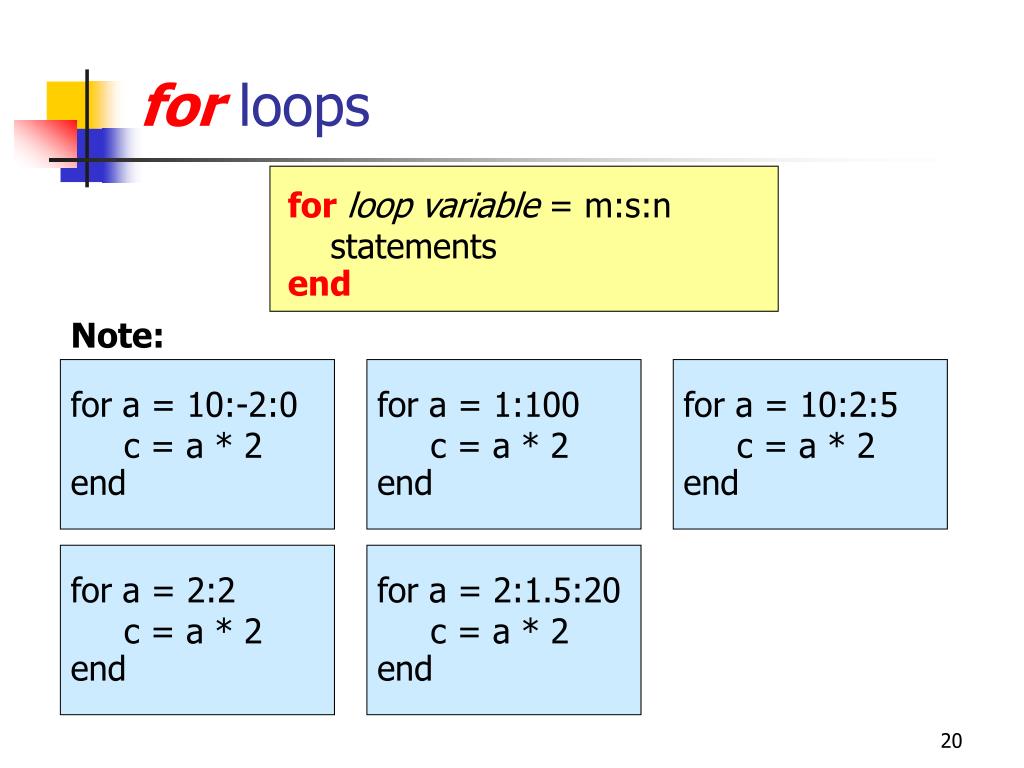 for loops

for loop variable = m:s:n
statements
end

Note:

for a = 10:-2:0
c = a * 2
end

for a = 1:100
c = a * 2
end

for a = 10:2:5
c = a * 2
end

for a = 2:2
c = a * 2
end

for a = 2:1.5:20
c = a * 2
end

20